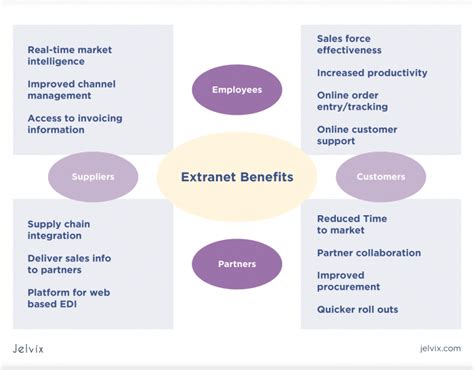 Real-time market intelligence

Improved channel management

Access to invoicing information

Employees

Sales force effectiveness

Increased productivity

Online order entry/tracking

Online customer support

Suppliers

Extranet Benefits

Customers

Supply chain integration

Deliver sales info to partners

Platform for web based EDI

Partners

Reduced Time to market

Partner collaboration

Improved procurement

Quicker roll outs

Jelvix

jelvix.com